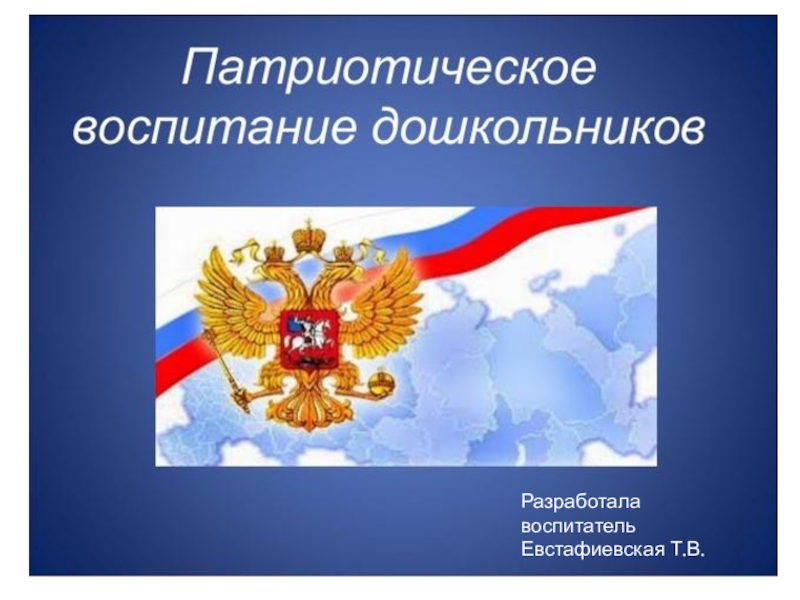 Патриотическое воспитание дошкольников

Разработала
воспитатель
Евстафиевская Т.В.